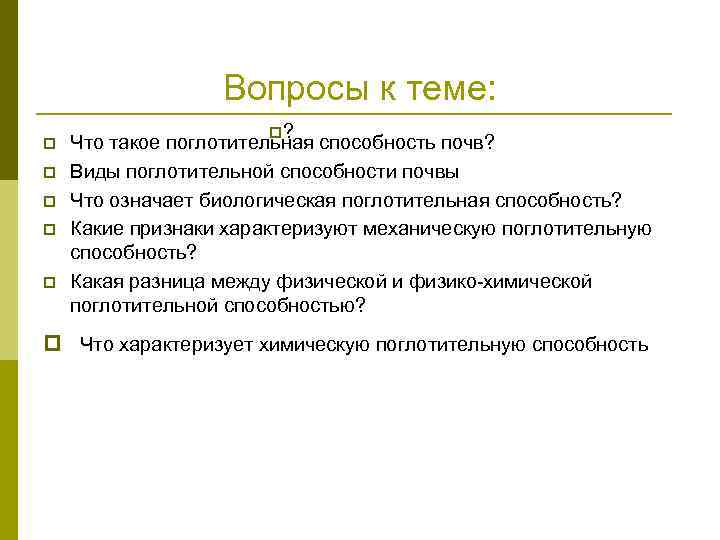 Вопросы к теме:

?

Что такое поглотительная способность почв?

Виды поглотительной способности почвы

Что означает биологическая поглотительная способность?

Какие признаки характеризуют механическую поглотительную способность?

Какая разница между физической и физико-химической поглотительной способностью?

Что характеризует химическую поглотительную способность